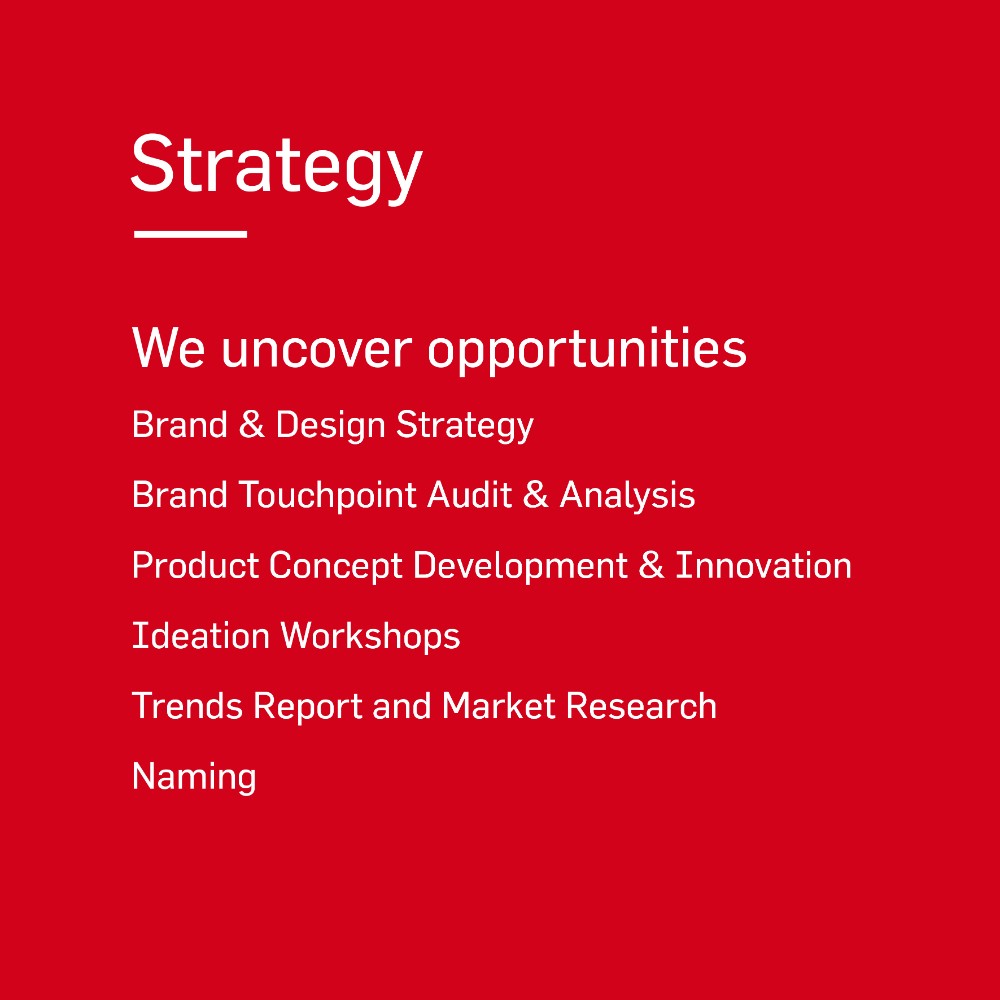 Strategy

We uncover opportunities

Brand & Design Strategy

Brand Touchpoint Audit & Analysis

Product Concept Development & Innovation

Ideation Workshops

Trends Report and Market Research

Naming